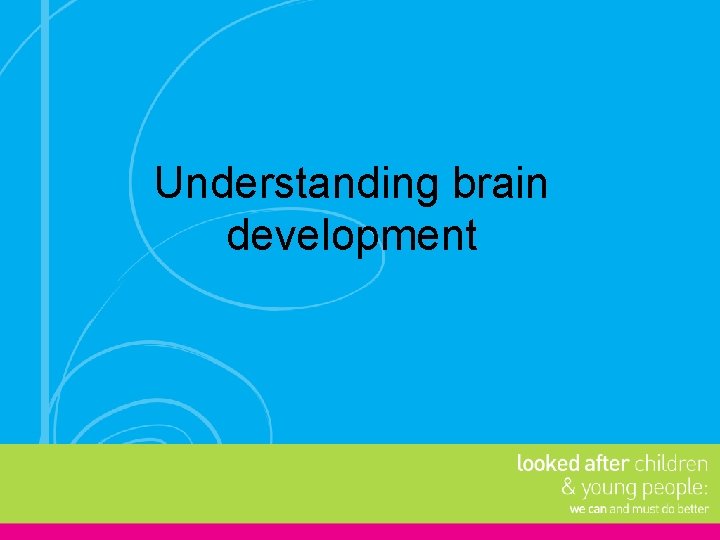 Understanding brain development

looked after children
& young people:
we can and must do better